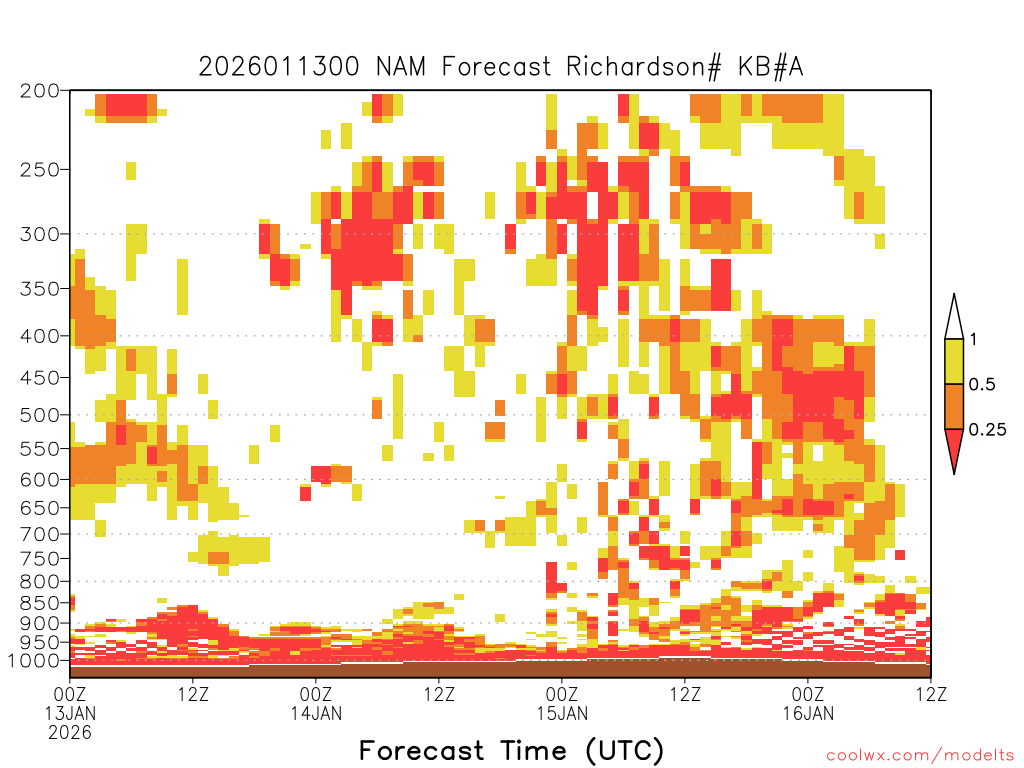 2026011300 NAM Forecast Richardson# KB#A

200
250
300
350
400
450
500
550
600
650
700
750
800
850
900
950
1000

1
0.5
0.25

00Z 13JAN 2026
12Z
00Z 14JAN
12Z
00Z 15JAN
12Z
00Z 16JAN
12Z

Forecast Time (UTC)

coolwx.com/modelts